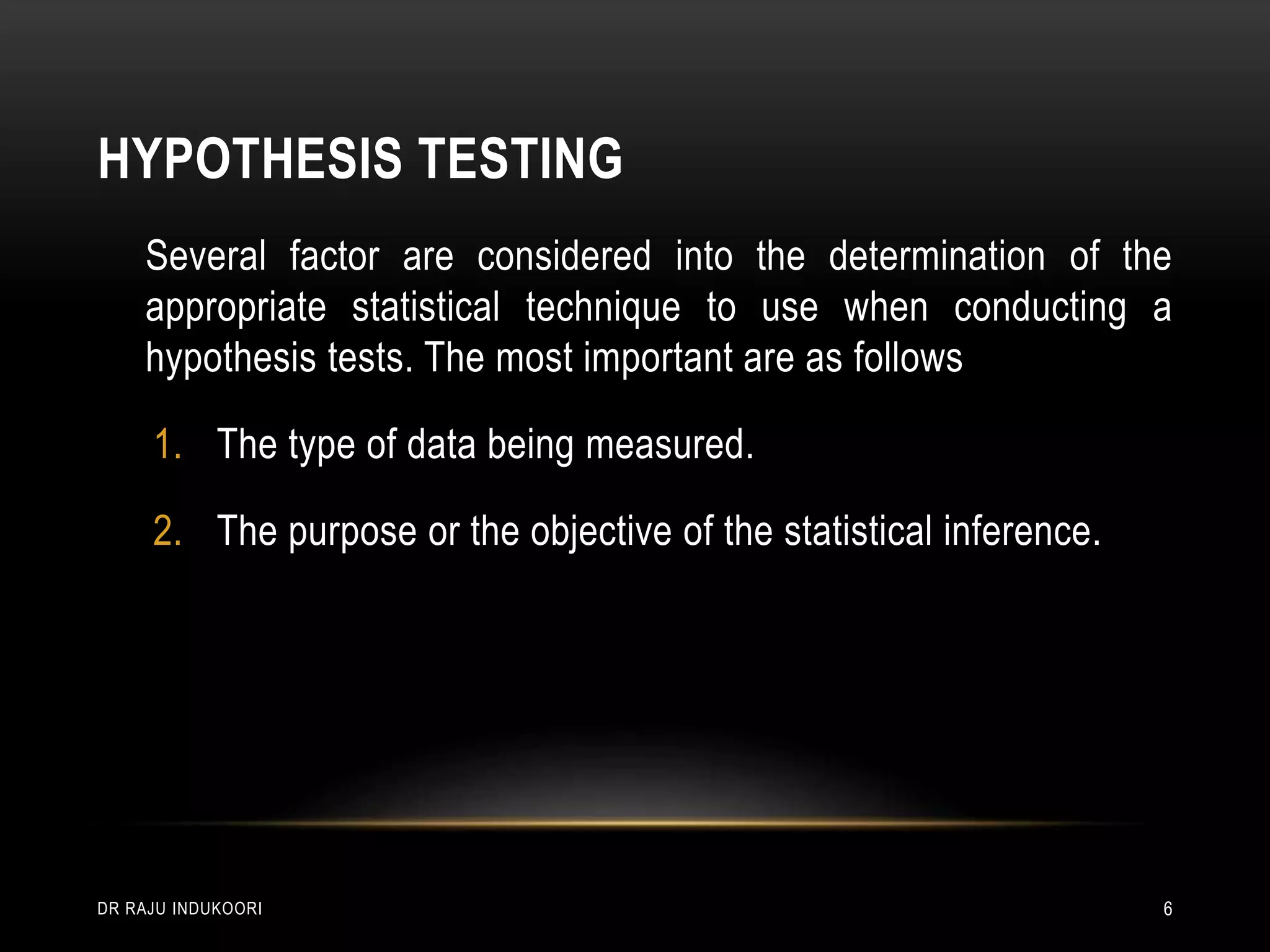 HYPOTHESIS TESTING

Several factor are considered into the determination of the appropriate statistical technique to use when conducting a hypothesis tests. The most important are as follows

1. The type of data being measured.

2. The purpose or the objective of the statistical inference.

DR RAJU INDUKOORI

6